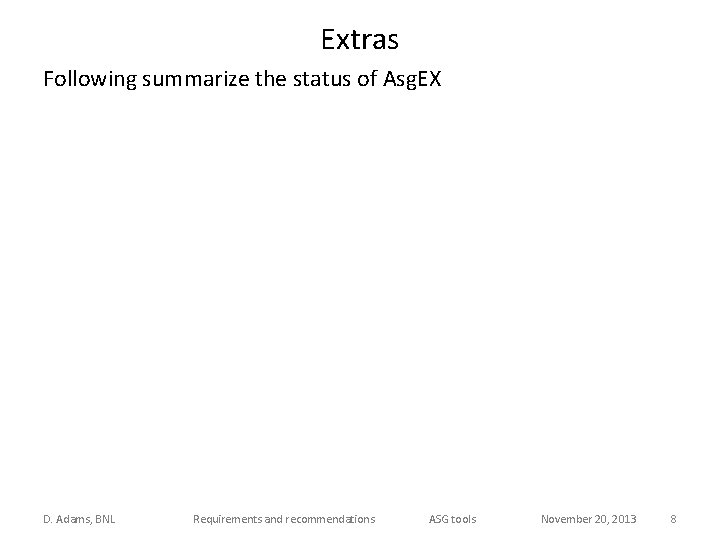 Extras

Following summarize the status of AsgEX

D. Adams, BNL Requirements and recommendations ASG tools November 20, 2013 8